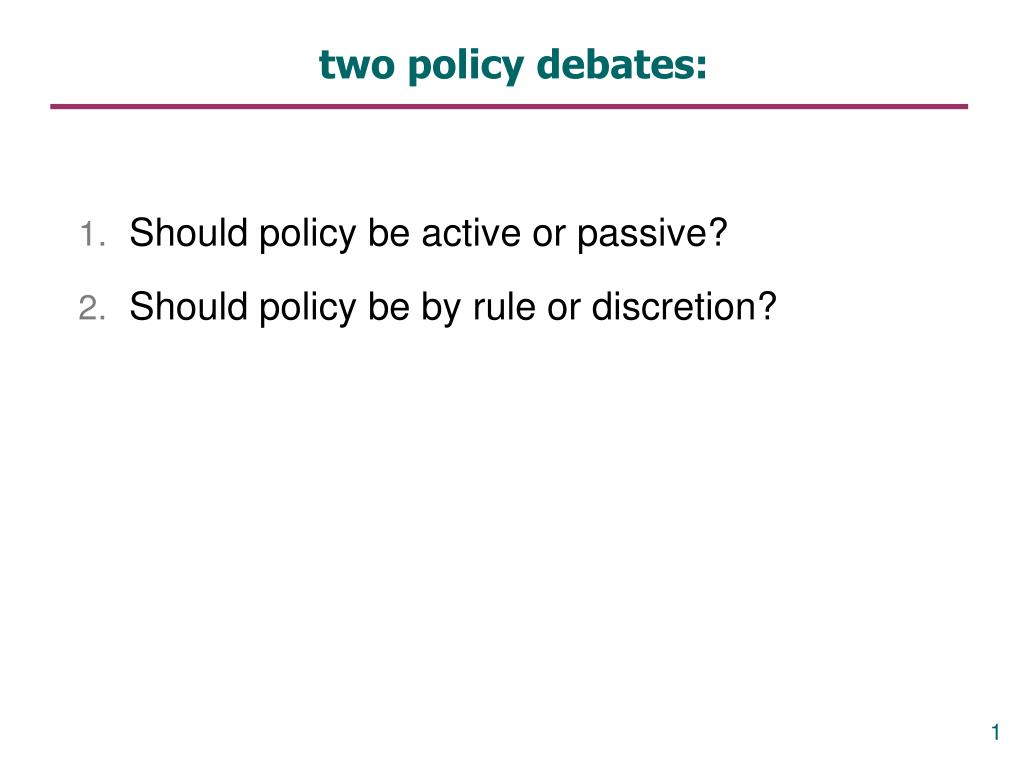 two policy debates:

1. Should policy be active or passive?
2. Should policy be by rule or discretion?

1